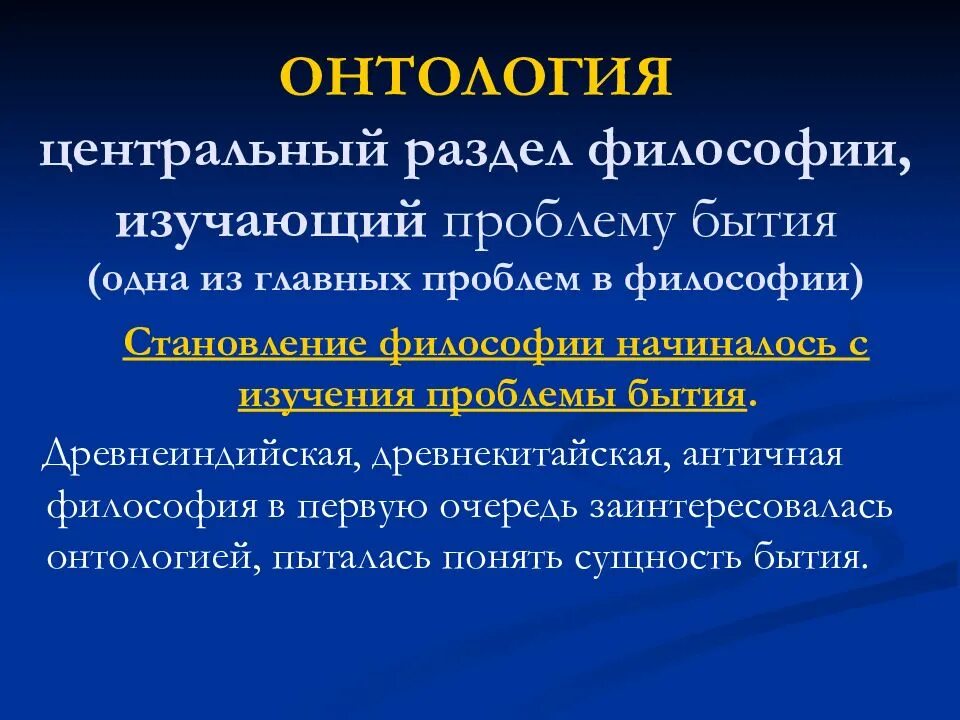 ОНТОЛОГИЯ
центральный раздел философии, изучающий проблему бытия
(одна из главных проблем в философии)

Становление философии начиналось с изучения проблемы бытия.

Древнеиндийская, древнекитайская, античная философия в первую очередь заинтересовалась онтологией, пыталась понять сущность бытия.